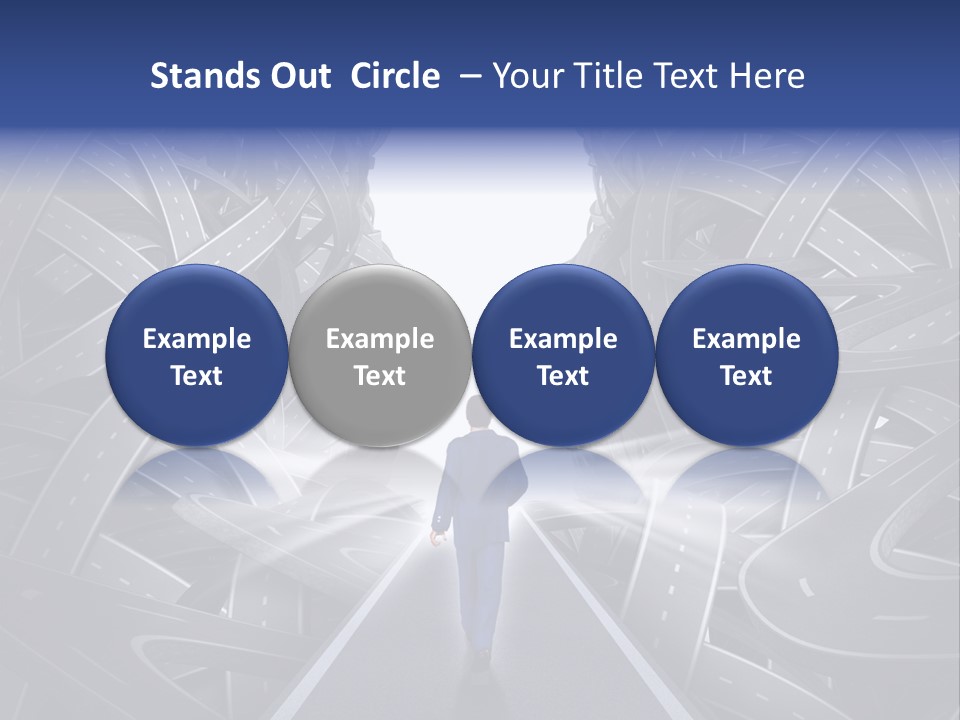 Stands Out Circle – Your Title Text Here

Example Text

Example Text

Example Text

Example Text